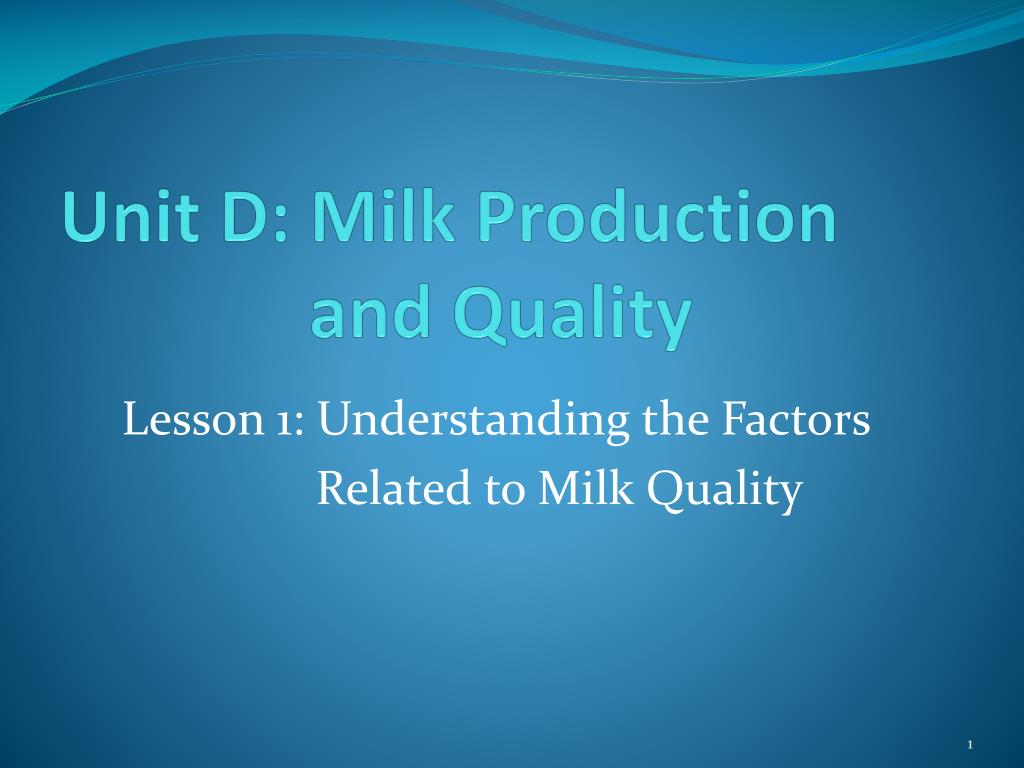 Unit D: Milk Production and Quality

Lesson 1: Understanding the Factors Related to Milk Quality

1